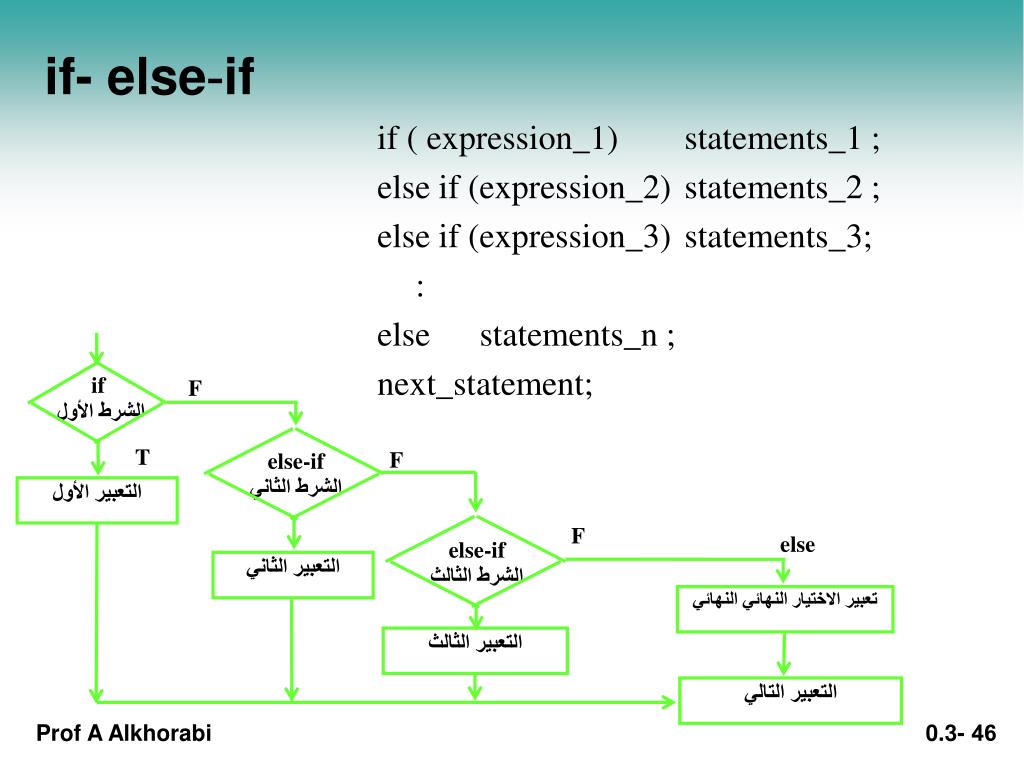 if- else-if

if ( expression_1) statements_1 ;
else if (expression_2) statements_2 ;
else if (expression_3) statements_3;
:
else statements_n ;
next_statement;

if
الشرط الأول
F
T
التعبير الأول
else-if
الشرط الثاني
F
التعبير الثاني
else-if
الشرط الثالث
F
else
التعبير الثالث
تعبير الاختيار النهائي النهائي
التعبير التالي

Prof A Alkhorabi
0.3- 46